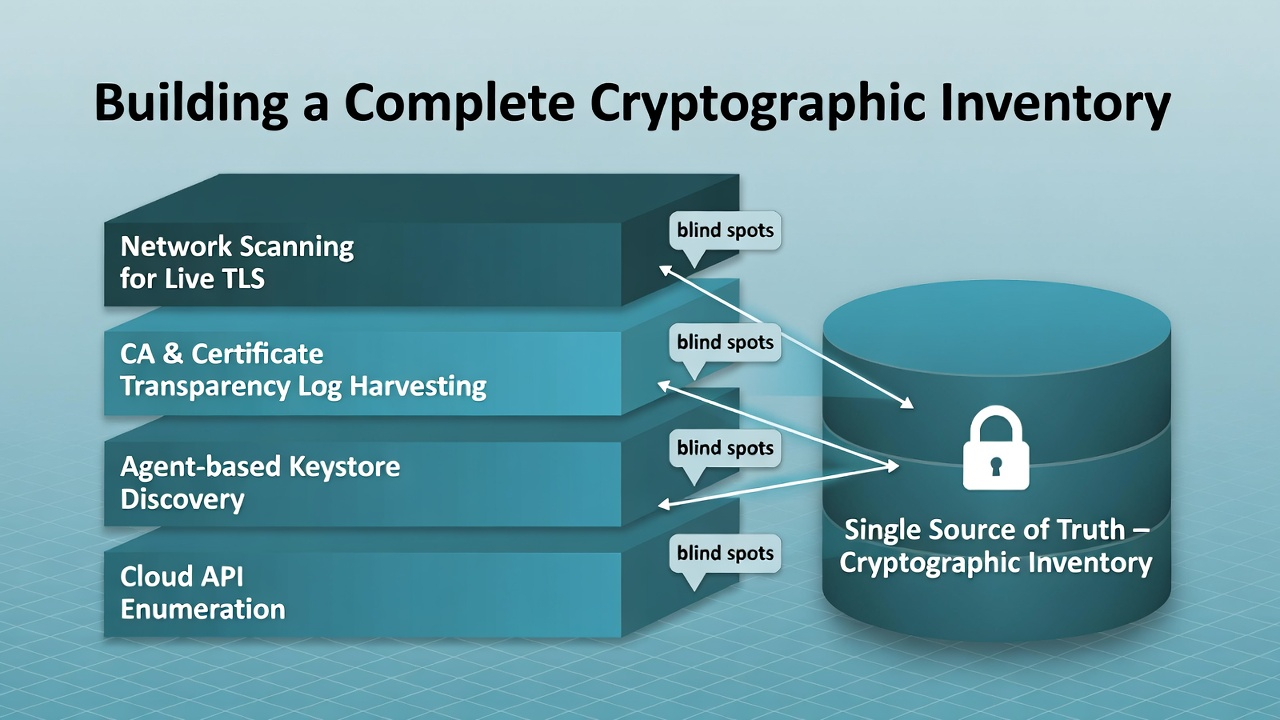 Building a Complete Cryptographic Inventory

Network Scanning for Live TLS

blind spots

CA & Certificate Transparency Log Harvesting

blind spots

Agent-based Keystore Discovery

blind spots

Cloud API Enumeration

blind spots

Single Source of Truth – Cryptographic Inventory